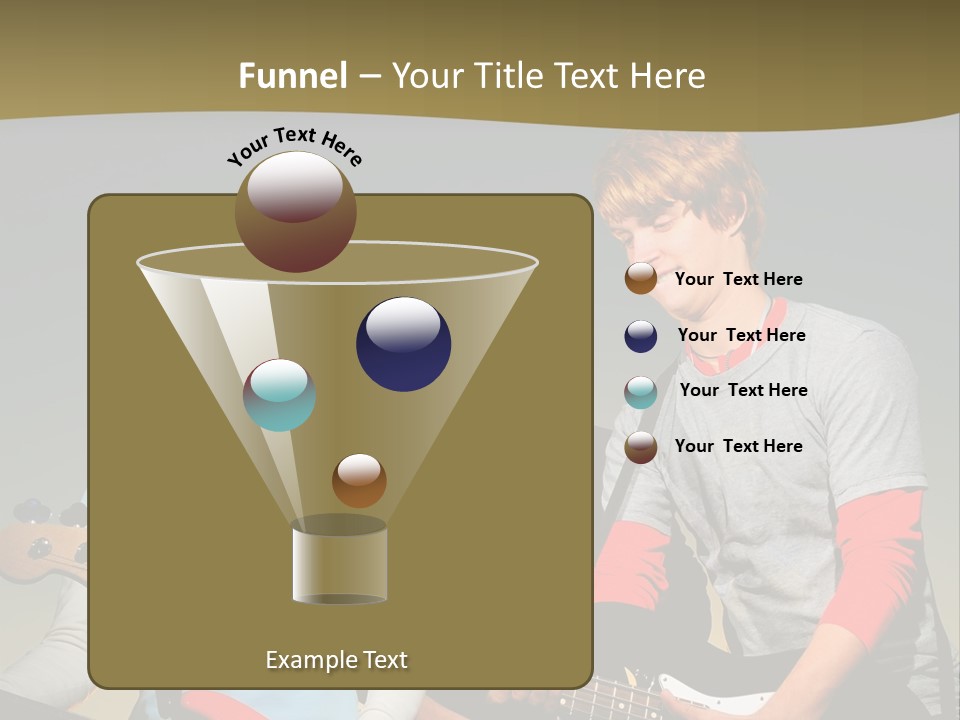 Funnel – Your Title Text Here

Your Text Here

Your Text Here

Your Text Here

Your Text Here

Your Text Here

Example Text